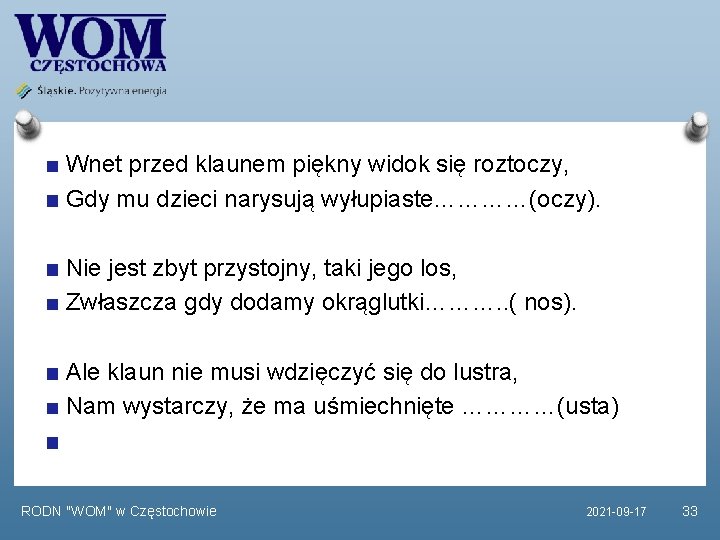 WOM
CZĘSTOCHOWA
Śląskie. Pozytywna energia

Wnet przed klaunem piękny widok się roztoczy,
Gdy mu dzieci narysują wyłupiaste…………(oczy).

Nie jest zbyt przystojny, taki jego los,
Zwłaszcza gdy dodamy okrąglutki………..( nos).

Ale klaun nie musi wdzięczyć się do lustra,
Nam wystarczy, że ma uśmiechnięte …………(usta)

RODN "WOM" w Częstochowie
2021-09-17
33